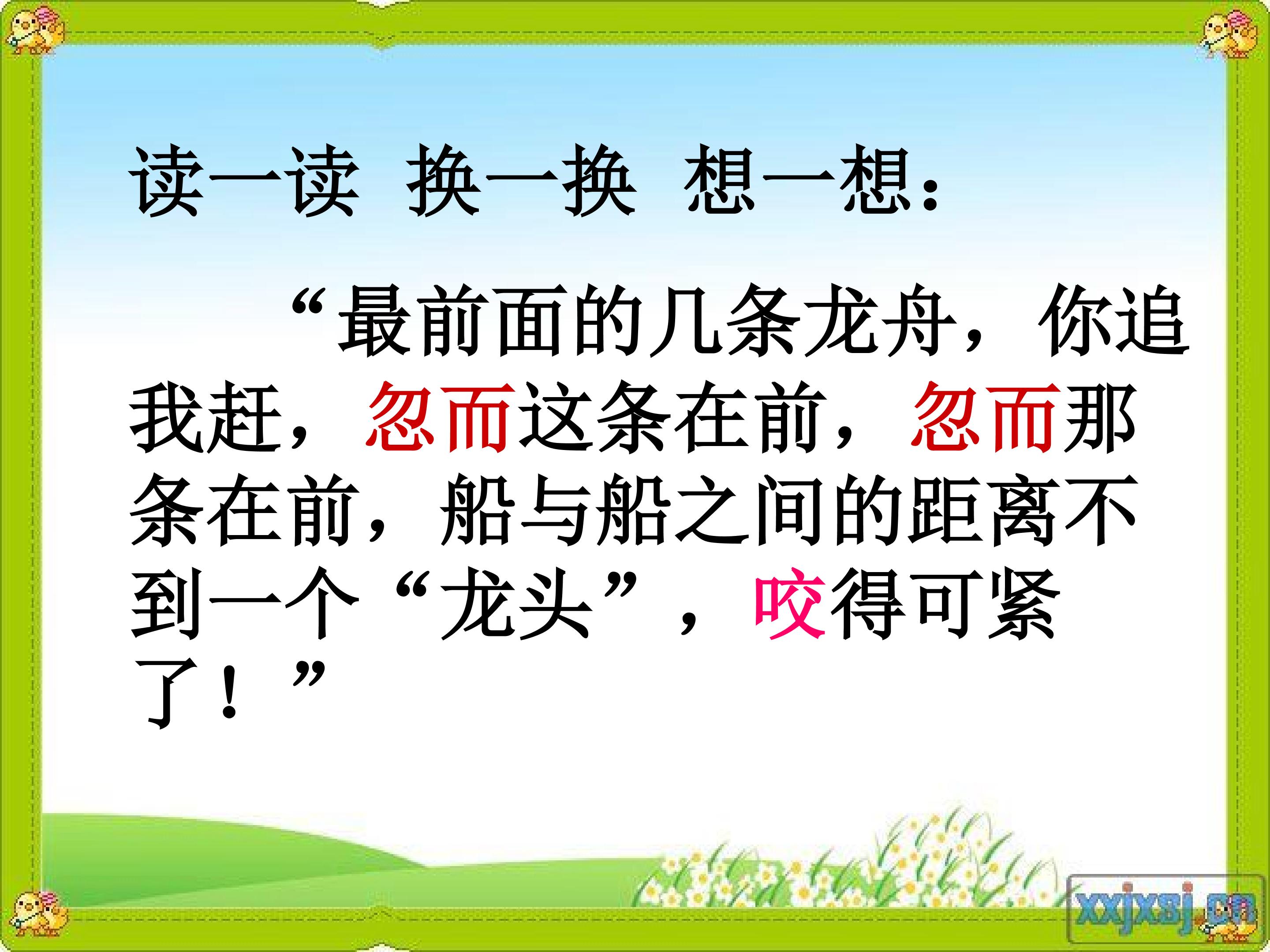 读一读 换一换 想一想：

“最前面的几条龙舟，你追我赶，忽而这条在前，忽而那条在前，船与船之间的距离不到一个“龙头”，咬得可紧了！”

xxjxsj.cn